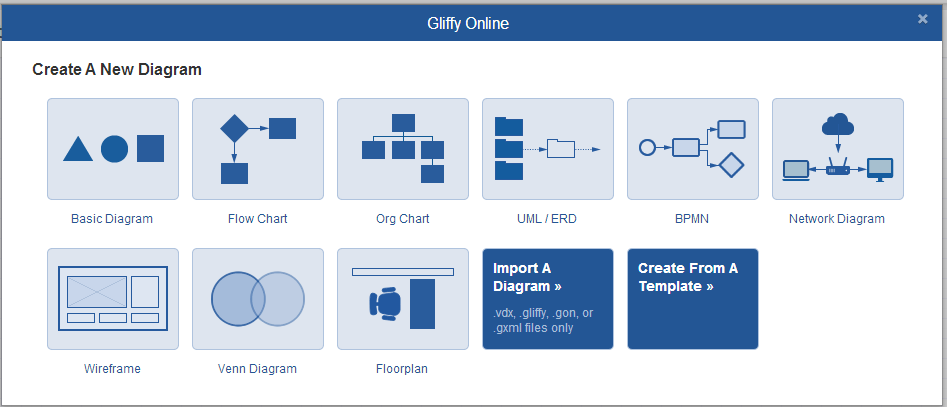 Gliffy Online

×

Create A New Diagram

Basic Diagram

Flow Chart

Org Chart

UML / ERD

BPMN

Network Diagram

Wireframe

Venn Diagram

Floorplan

Import A Diagram »

.vdx, .gliffy, .gon, or .gxml files only

Create From A Template »